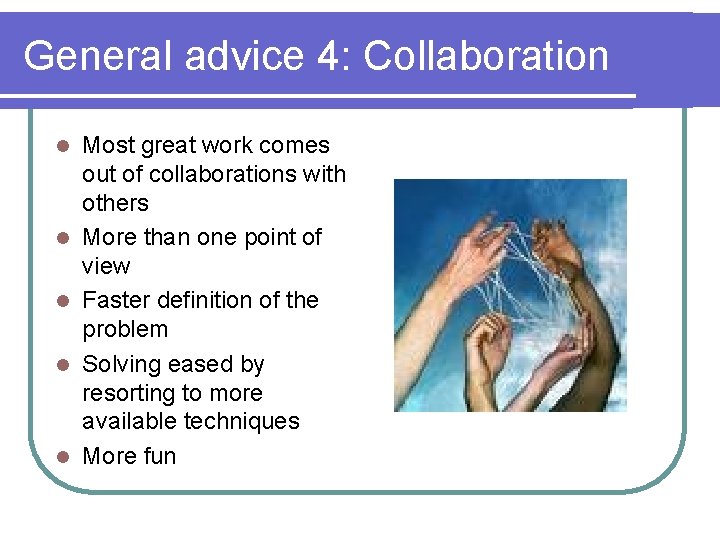 General advice 4: Collaboration

- Most great work comes out of collaborations with others
- More than one point of view
- Faster definition of the problem
- Solving eased by resorting to more available techniques
- More fun